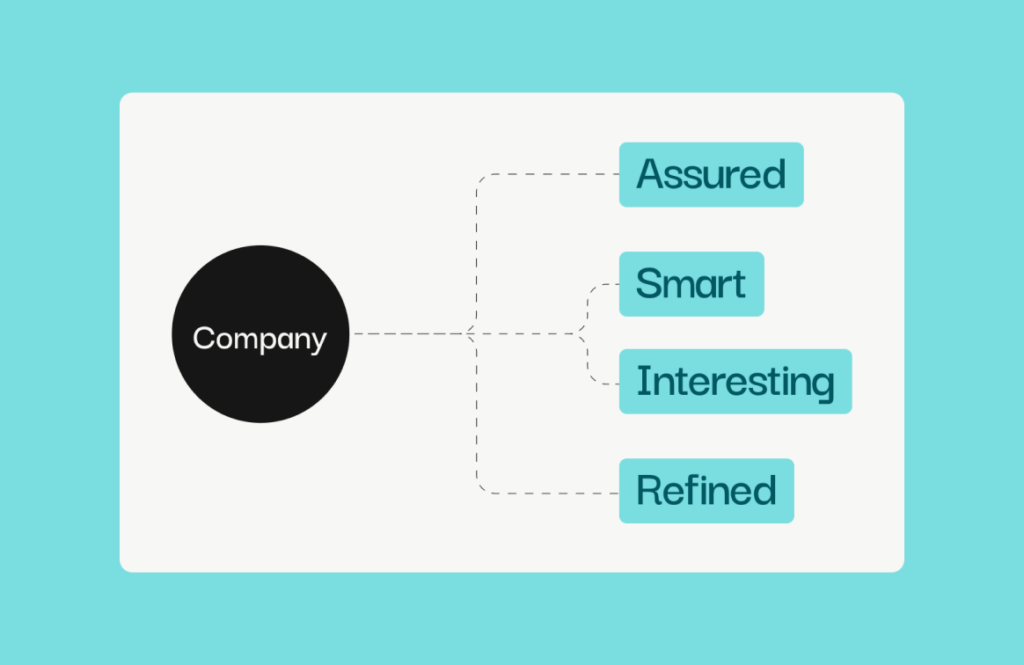 Company

Assured

Smart

Interesting

Refined